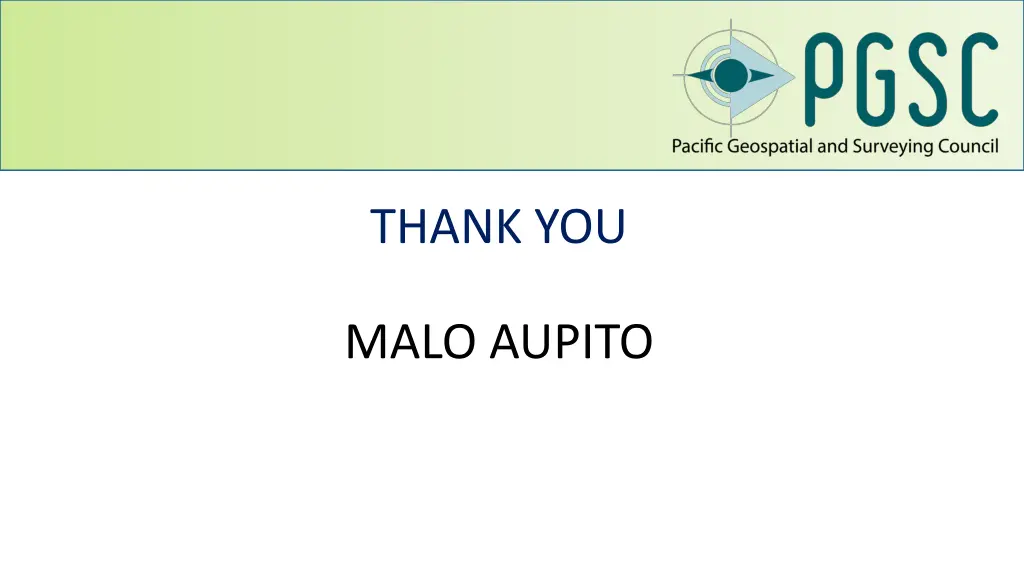 PGSC
Pacific Geospatial and Surveying Council

THANK YOU

MALO AUPITO